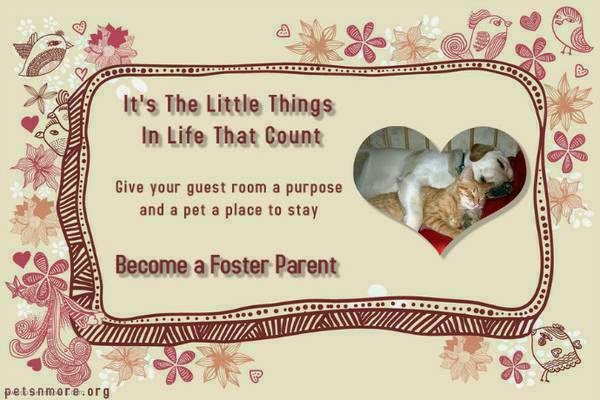 It's The Little Things In Life That Count

Give your guest room a purpose and a pet a place to stay

Become a Foster Parent

petsnmore.org